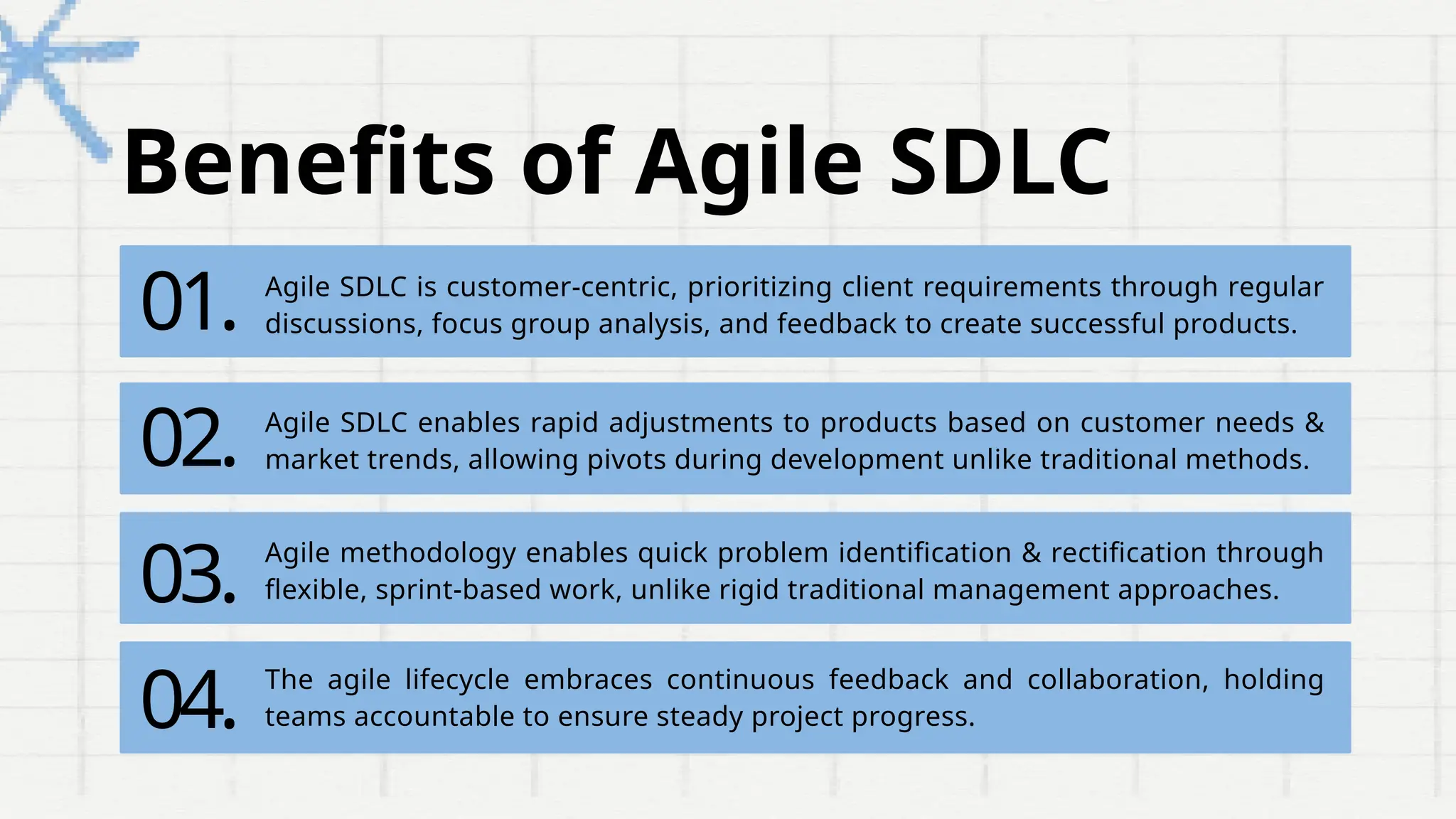 Benefits of Agile SDLC

01. Agile SDLC is customer-centric, prioritizing client requirements through regular discussions, focus group analysis, and feedback to create successful products.

02. Agile SDLC enables rapid adjustments to products based on customer needs & market trends, allowing pivots during development unlike traditional methods.

03. Agile methodology enables quick problem identification & rectification through flexible, sprint-based work, unlike rigid traditional management approaches.

04. The agile lifecycle embraces continuous feedback and collaboration, holding teams accountable to ensure steady project progress.